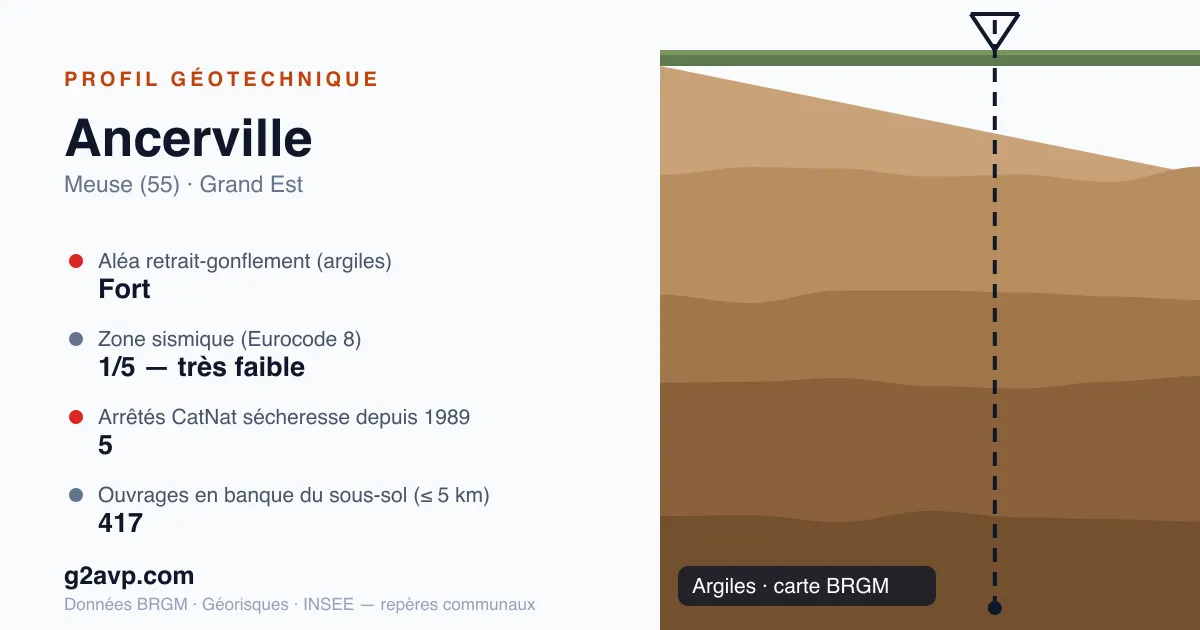 PROFIL GÉOTECHNIQUE

Ancerville

Meuse (55) · Grand Est

Aléa retrait-gonflement (argiles)
Fort

Zone sismique (Eurocode 8)
1/5 — très faible

Arrêtés CatNat sécheresse depuis 1989
5

Ouvrages en banque du sous-sol (≤ 5 km)
417

g2avp.com

Données BRGM · Géorisques · INSEE — repères communaux

Argiles · carte BRGM